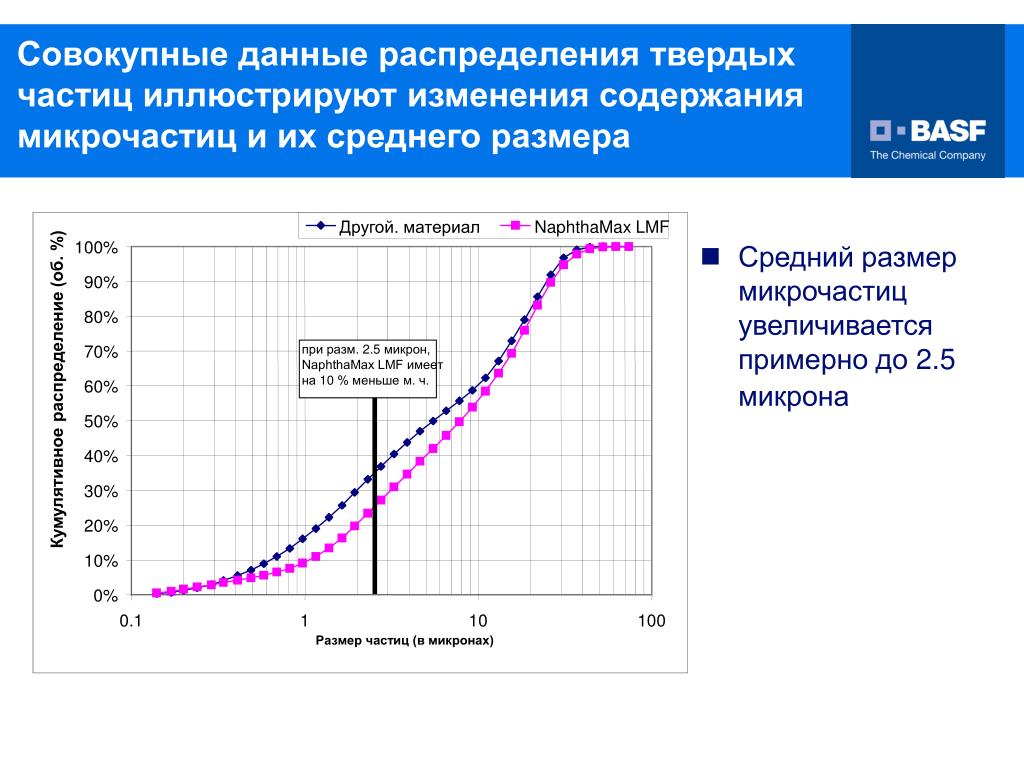 Совокупные данные распределения твердых частиц иллюстрируют изменения содержания микрочастиц и их среднего размера

BASF
The Chemical Company

Другой. материал
NaphthaMax LMF

Кумулятивное распределение (об. %)

100%
90%
80%
70%
60%
50%
40%
30%
20%
10%
0%

при разм. 2.5 микрон, NaphthaMax LMF имеет на 10 % меньше м. ч.

0.1
1
10
100

Размер частиц (в микронах)

Средний размер микрочастиц увеличивается примерно до 2.5 микрона